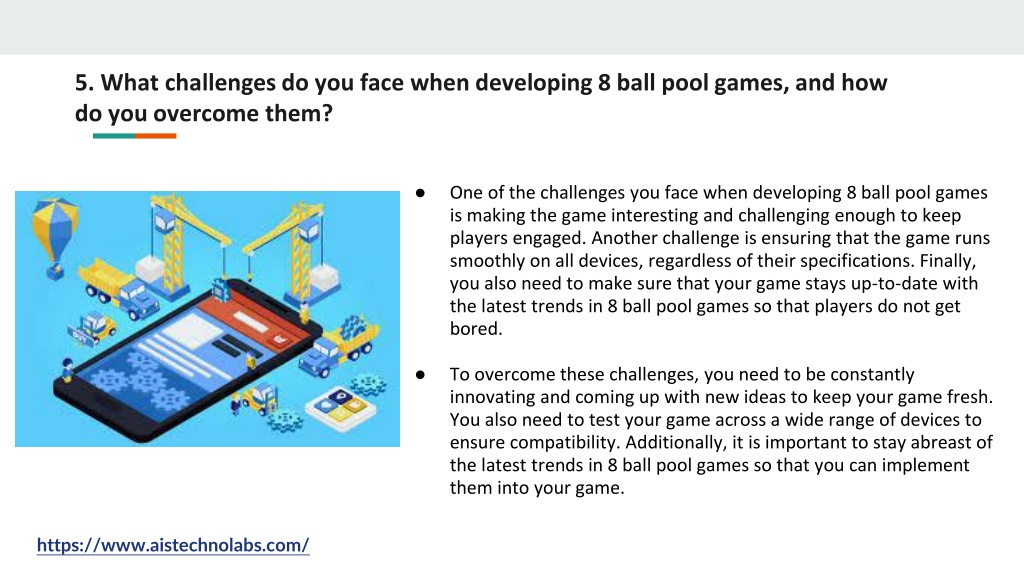 5. What challenges do you face when developing 8 ball pool games, and how do you overcome them?

● One of the challenges you face when developing 8 ball pool games is making the game interesting and challenging enough to keep players engaged. Another challenge is ensuring that the game runs smoothly on all devices, regardless of their specifications. Finally, you also need to make sure that your game stays up-to-date with the latest trends in 8 ball pool games so that players do not get bored.

● To overcome these challenges, you need to be constantly innovating and coming up with new ideas to keep your game fresh. You also need to test your game across a wide range of devices to ensure compatibility. Additionally, it is important to stay abreast of the latest trends in 8 ball pool games so that you can implement them into your game.

https://www.aistechnolabs.com/